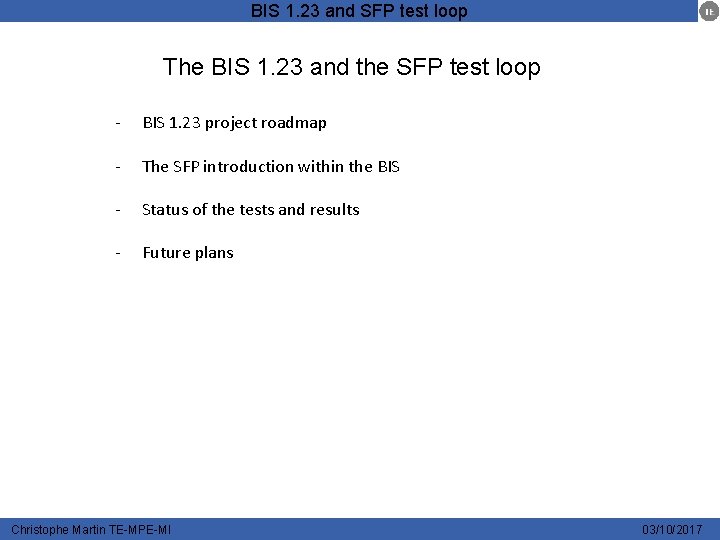 BIS 1.23 and SFP test loop

TE

The BIS 1.23 and the SFP test loop

- BIS 1.23 project roadmap

- The SFP introduction within the BIS

- Status of the tests and results

- Future plans

Christophe Martin TE-MPE-MI

03/10/2017